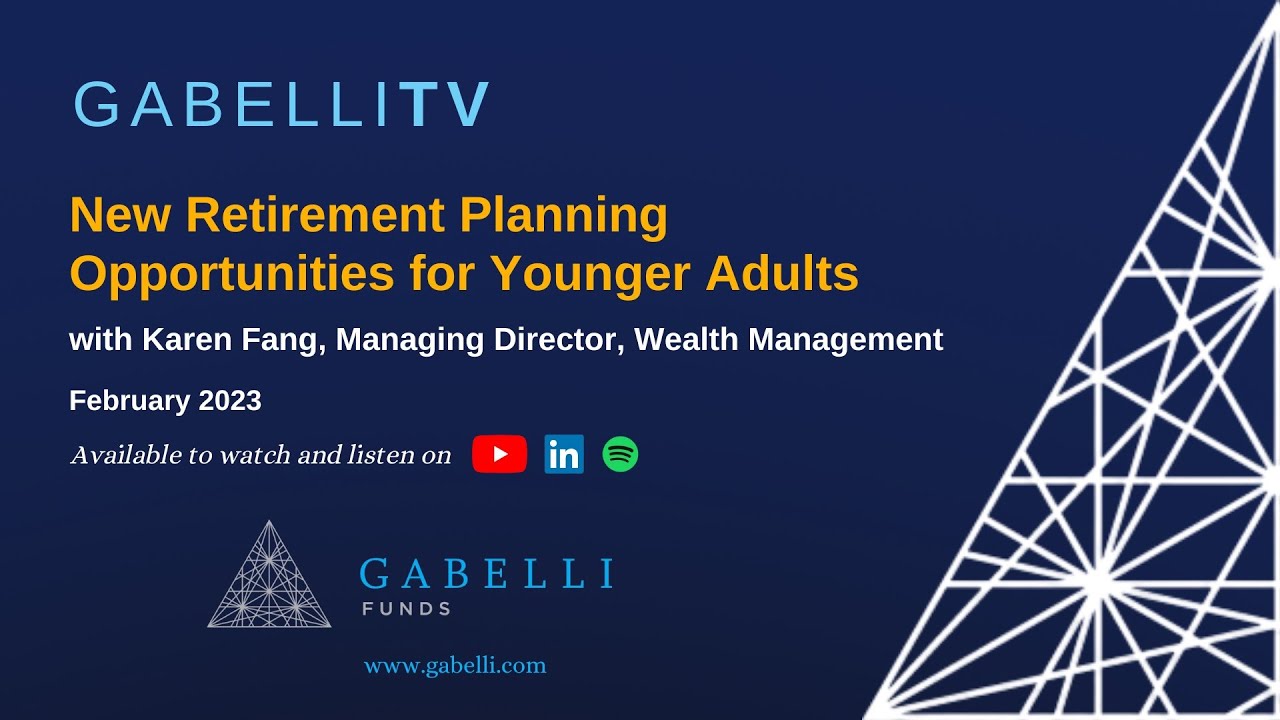 GABELLITV

New Retirement Planning Opportunities for Younger Adults

with Karen Fang, Managing Director, Wealth Management

February 2023

Available to watch and listen on

in

GABELLI
FUNDS

www.gabelli.com